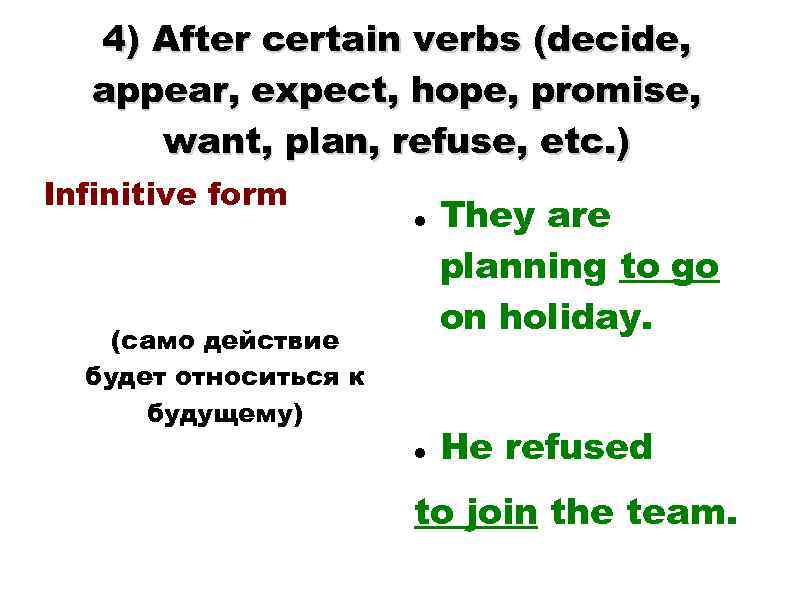 4) After certain verbs (decide, appear, expect, hope, promise, want, plan, refuse, etc.)

Infinitive form

(само действие будет относиться к будущему)

• They are planning to go on holiday.

• He refused to join the team.